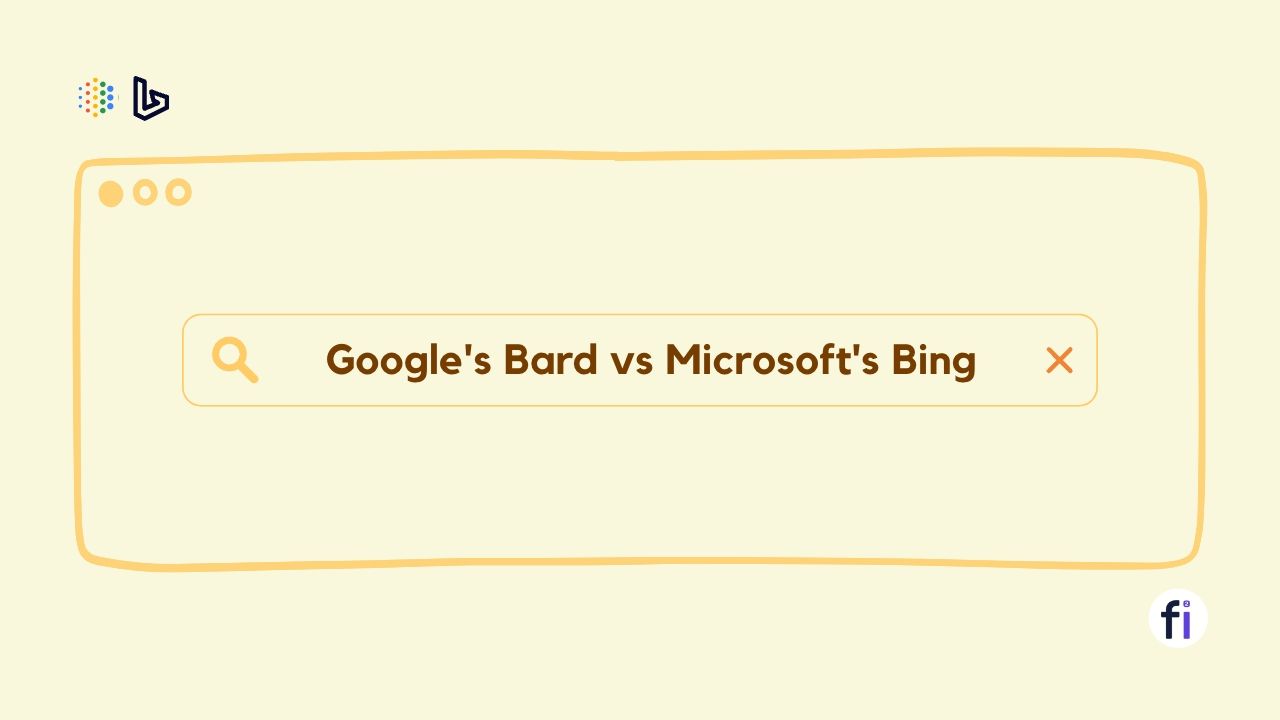 Google's Bard vs Microsoft's Bing

fi